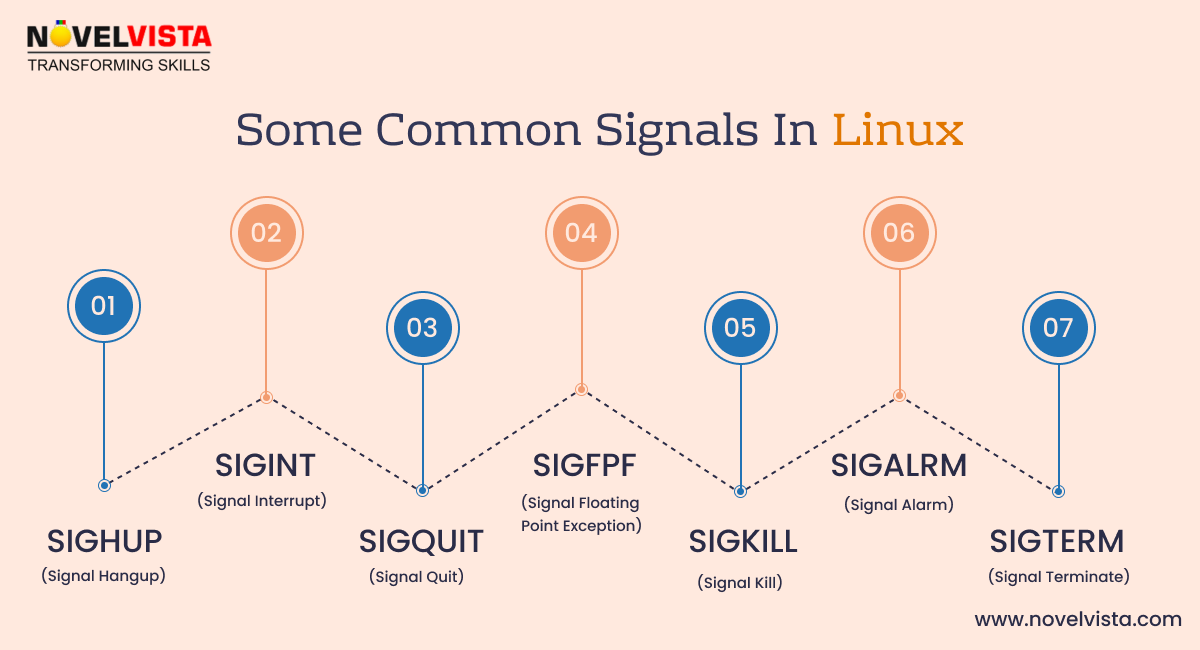 NOVELVISTA
TRANSFORMING SKILLS

Some Common Signals In Linux

01

SIGHUP
(Signal Hangup)

02

SIGINT
(Signal Interrupt)

03

SIGQUIT
(Signal Quit)

04

SIGFPF
(Signal Floating Point Exception)

05

SIGKILL
(Signal Kill)

06

SIGALRM
(Signal Alarm)

07

SIGTERM
(Signal Terminate)

www.novelvista.com